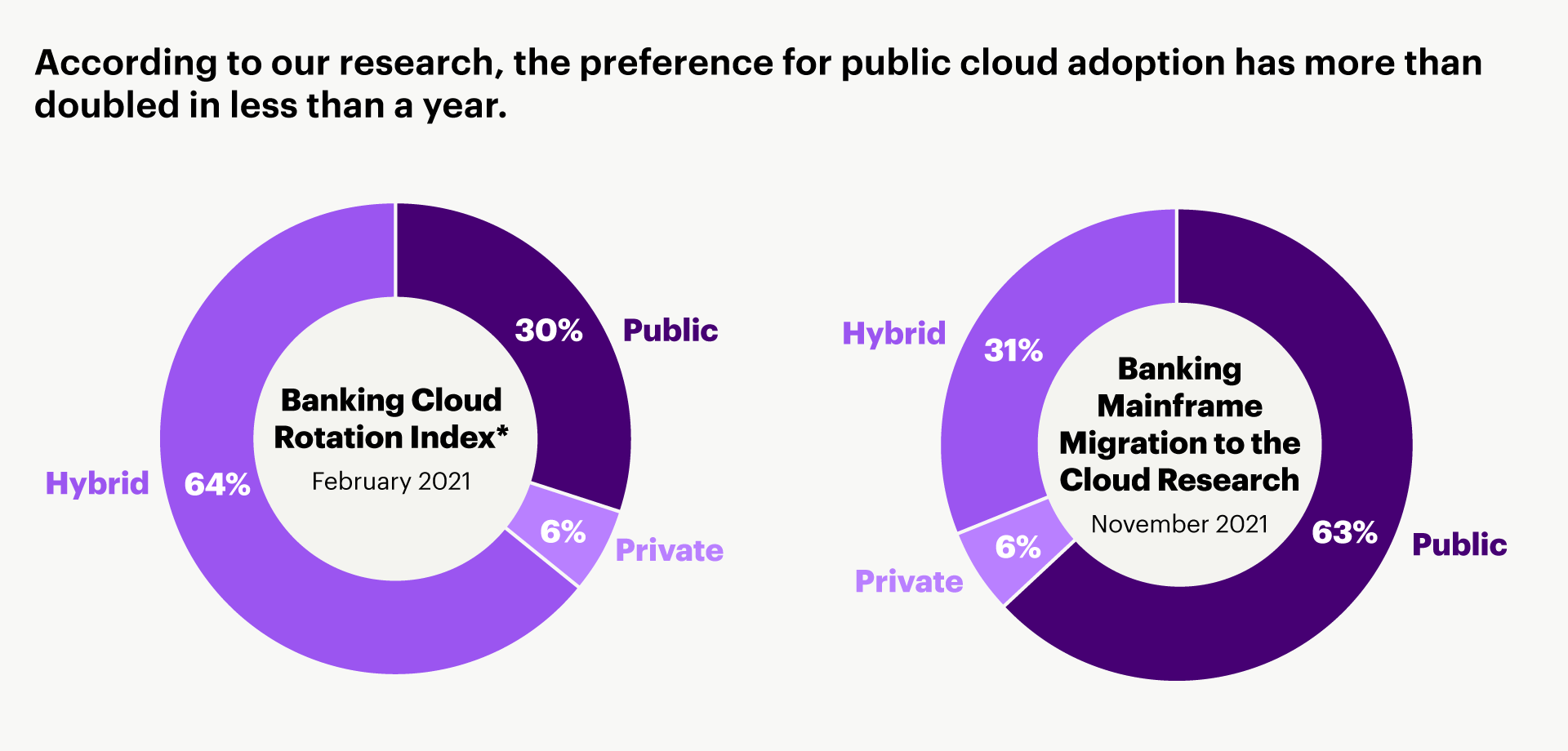 According to our research, the preference for public cloud adoption has more than doubled in less than a year.

Banking Cloud Rotation Index*
February 2021

30% Public
6% Private
Hybrid 64%

Banking Mainframe Migration to the Cloud Research
November 2021

Hybrid 31%
Private 6%
63% Public